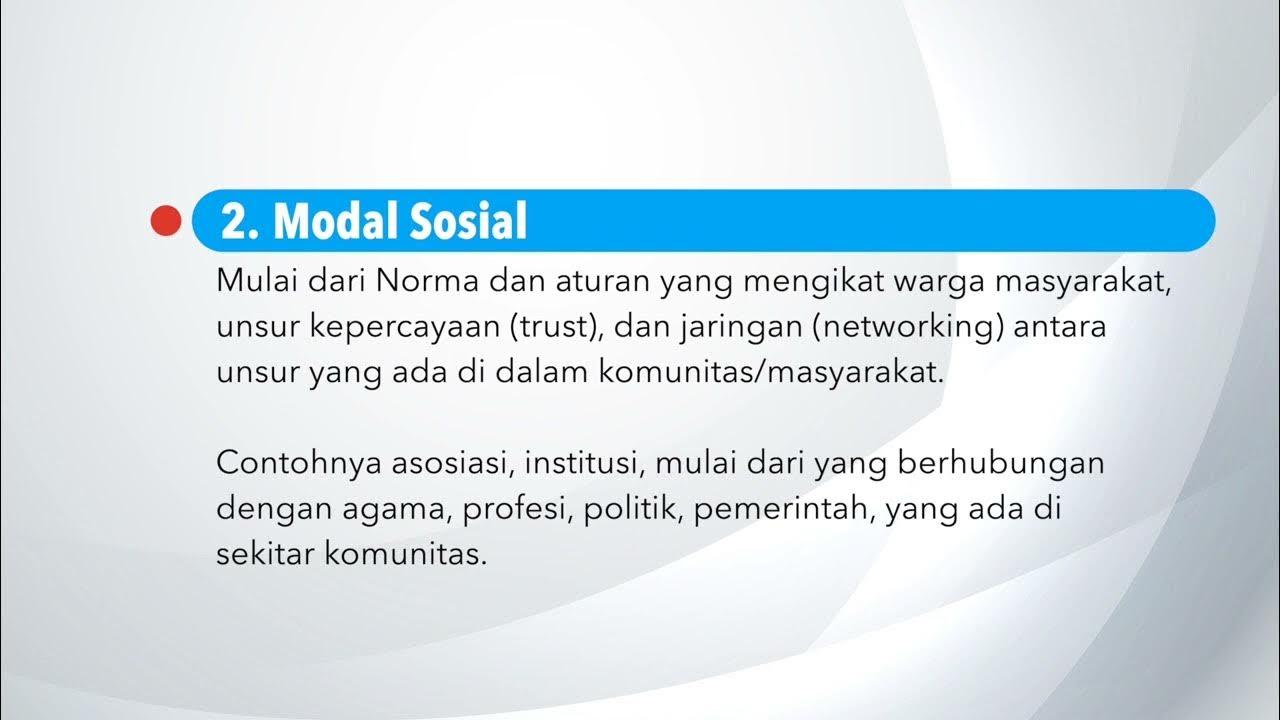 2. Modal Sosial

Mulai dari Norma dan aturan yang mengikat warga masyarakat, unsur kepercayaan (trust), dan jaringan (networking) antara unsur yang ada di dalam komunitas/masyarakat.

Contohnya asosiasi, institusi, mulai dari yang berhubungan dengan agama, profesi, politik, pemerintah, yang ada di sekitar komunitas.